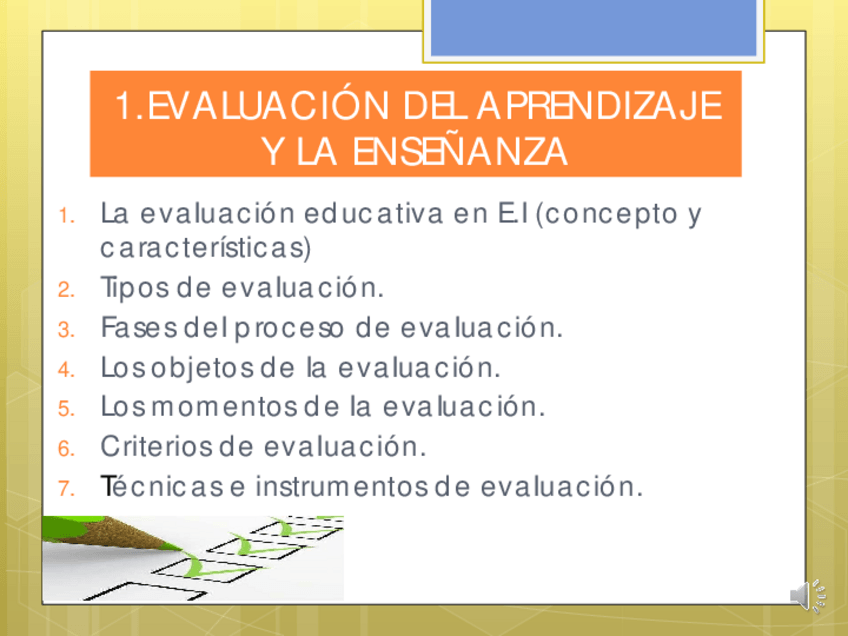 1.EVALUACIÓN DEL APRENDIZAJE Y LA ENSEÑANZA

1. La evaluación educativa en E.I (concepto y características)
2. Tipos de evaluación.
3. Fases del proceso de evaluación.
4. Los objetos de la evaluación.
5. Los momentos de la evaluación.
6. Criterios de evaluación.
7. Técnicas e instrumentos de evaluación.